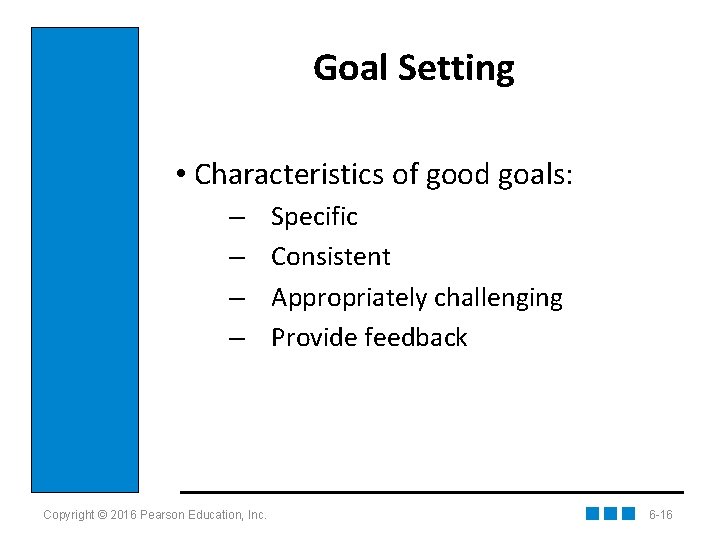 Goal Setting

• Characteristics of good goals:
– Specific
– Consistent
– Appropriately challenging
– Provide feedback

Copyright © 2016 Pearson Education, Inc.

6-16